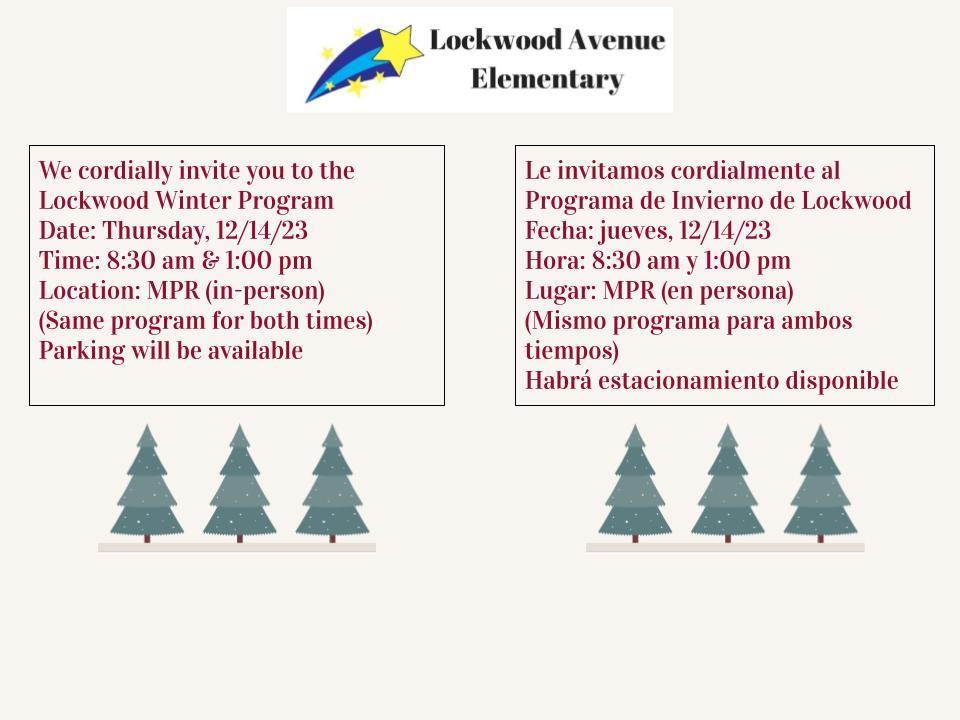 Lockwood Avenue Elementary

We cordially invite you to the Lockwood Winter Program
Date: Thursday, 12/14/23
Time: 8:30 am & 1:00 pm
Location: MPR (in-person)
(Same program for both times)
Parking will be available

Le invitamos cordialmente al Programa de Invierno de Lockwood
Fecha: jueves, 12/14/23
Hora: 8:30 am y 1:00 pm
Lugar: MPR (en persona)
(Mismo programa para ambos tiempos)
Habrá estacionamiento disponible